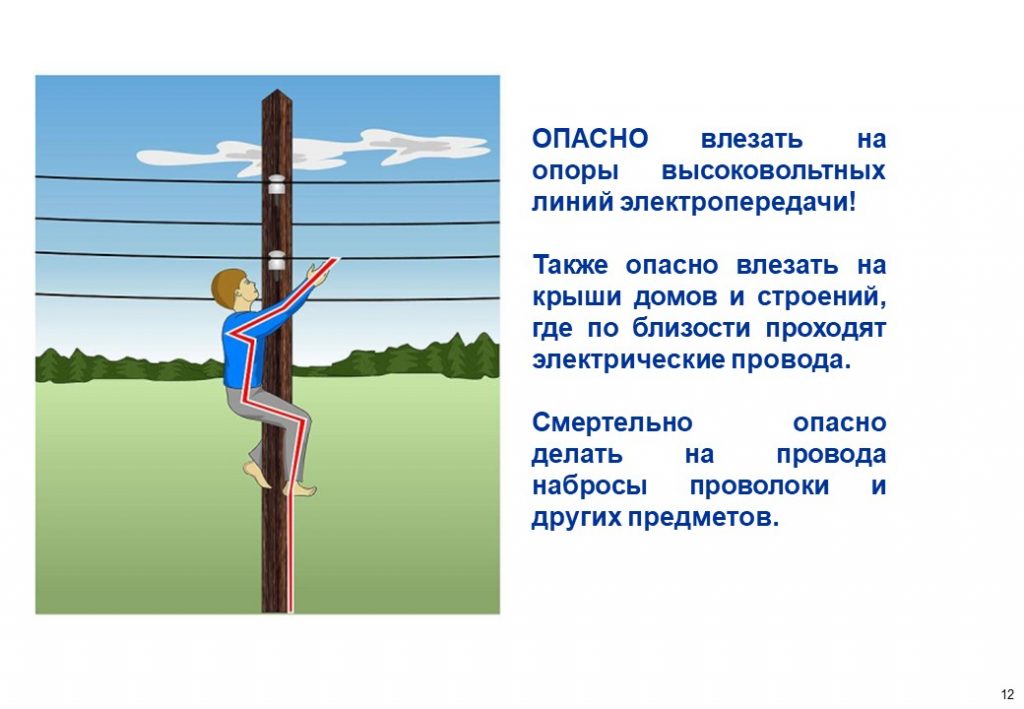 ОПАСНО влезать на опоры высоковольтных линий электропередачи!

Также опасно влезать на крыши домов и строений, где по близости проходят электрические провода.

Смертельно опасно делать на провода набросы проволоки и других предметов.

12